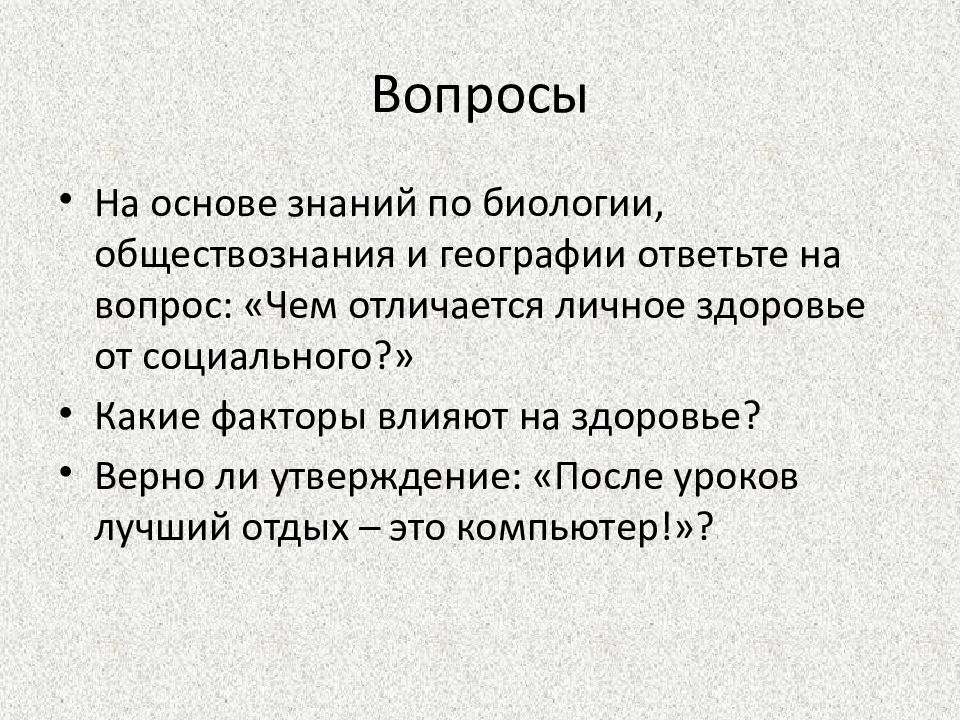 Вопросы

• На основе знаний по биологии, обществознания и географии ответьте на вопрос: «Чем отличается личное здоровье от социального?»
• Какие факторы влияют на здоровье?
• Верно ли утверждение: «После уроков лучший отдых – это компьютер!»?